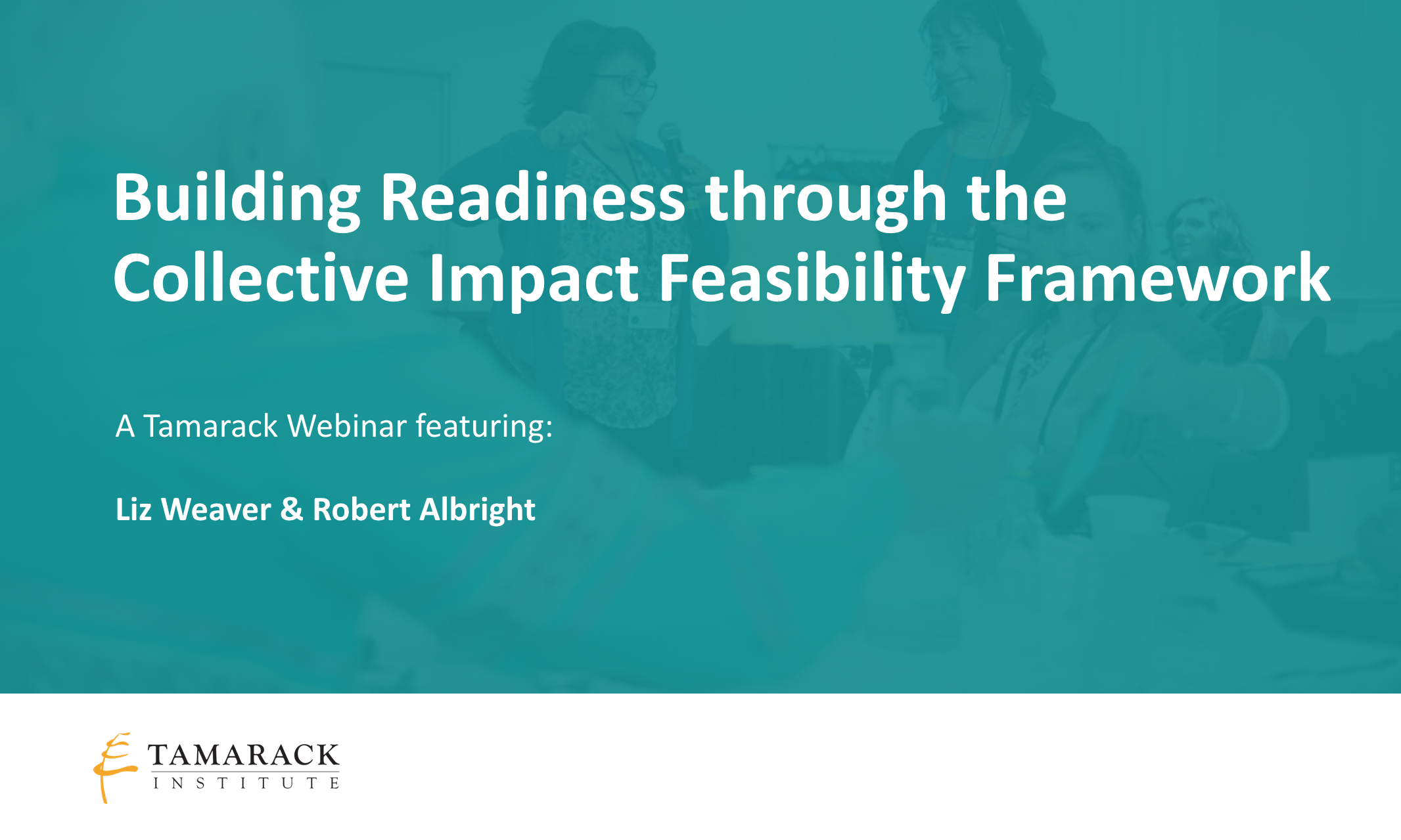 Building Readiness through the Collective Impact Feasibility Framework

A Tamarack Webinar featuring:

Liz Weaver & Robert Albright

TAMARACK
INSTITUTE